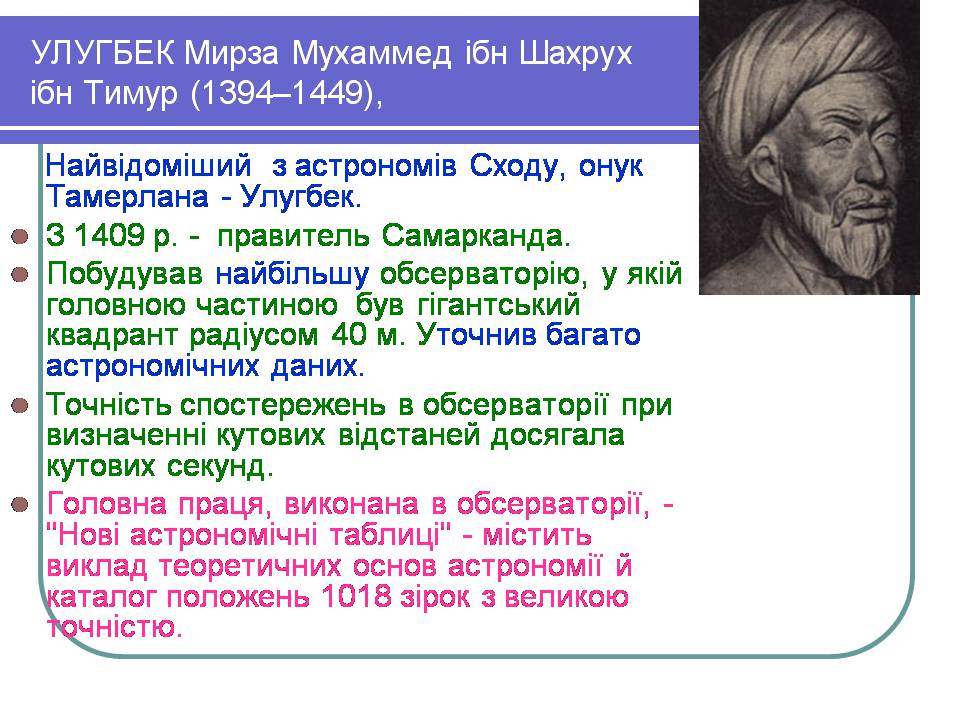 УЛУГБЕК Мирза Мухаммед ібн Шахрух ібн Тимур (1394–1449),

Найвідоміший з астрономів Сходу, онук Тамерлана - Улугбек.

З 1409 р. - правитель Самарканда.

Побудував найбільшу обсерваторію, у якій головною частиною був гігантський квадрант радіусом 40 м. Уточнив багато астрономічних даних.

Точність спостережень в обсерваторії при визначенні кутових відстаней досягала кутових секунд.

Головна праця, виконана в обсерваторії, - "Нові астрономічні таблиці" - містить виклад теоретичних основ астрономії й каталог положень 1018 зірок з великою точністю.